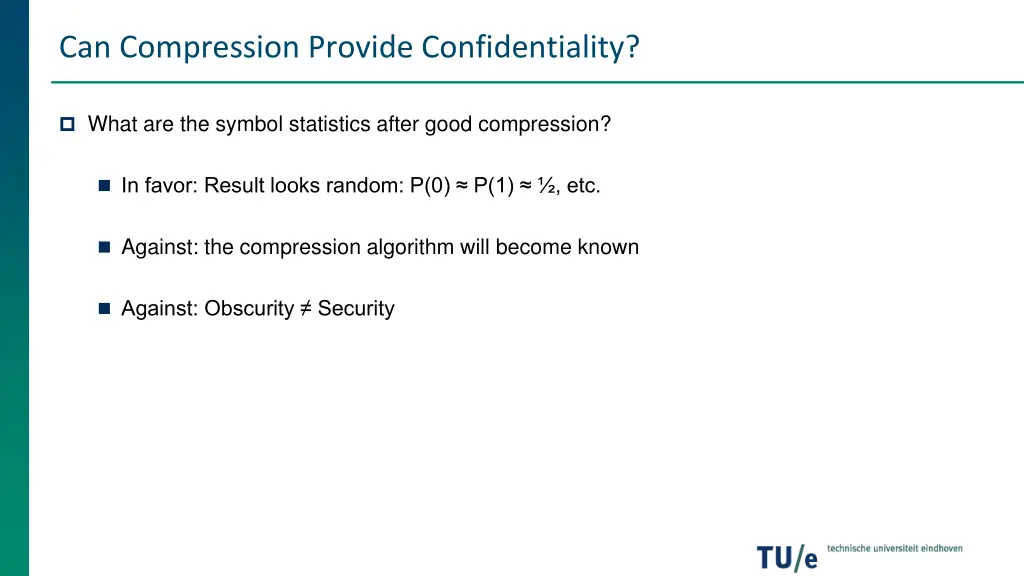 Can Compression Provide Confidentiality?

What are the symbol statistics after good compression?

In favor: Result looks random: $P(0) \approx P(1) \approx \frac{1}{2}$, etc.

Against: the compression algorithm will become known

Against: Obscurity $\neq$ Security

TU/e technische universiteit eindhoven